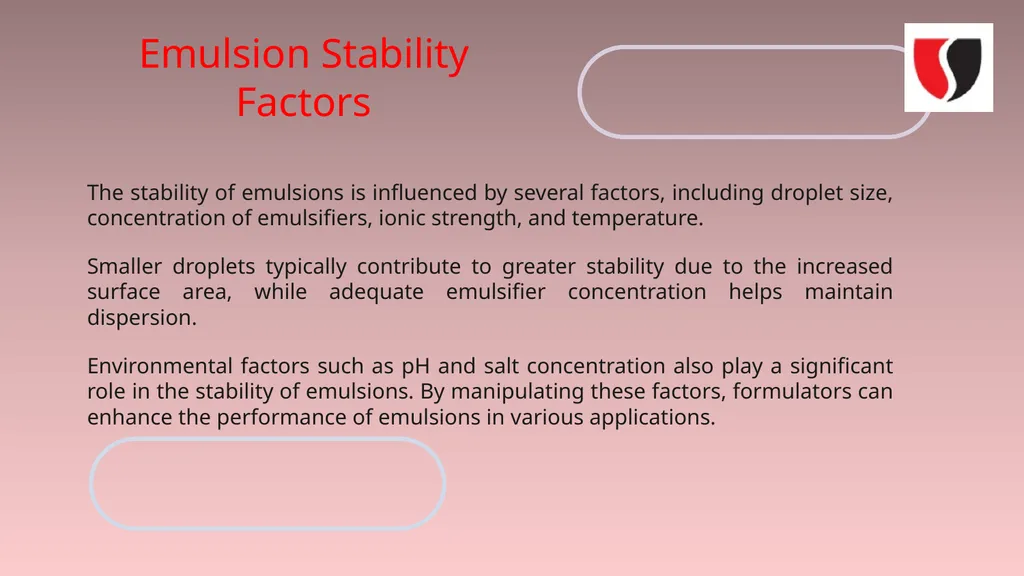 Emulsion Stability Factors

The stability of emulsions is influenced by several factors, including droplet size, concentration of emulsifiers, ionic strength, and temperature.

Smaller droplets typically contribute to greater stability due to the increased surface area, while adequate emulsifier concentration helps maintain dispersion.

Environmental factors such as pH and salt concentration also play a significant role in the stability of emulsions. By manipulating these factors, formulators can enhance the performance of emulsions in various applications.